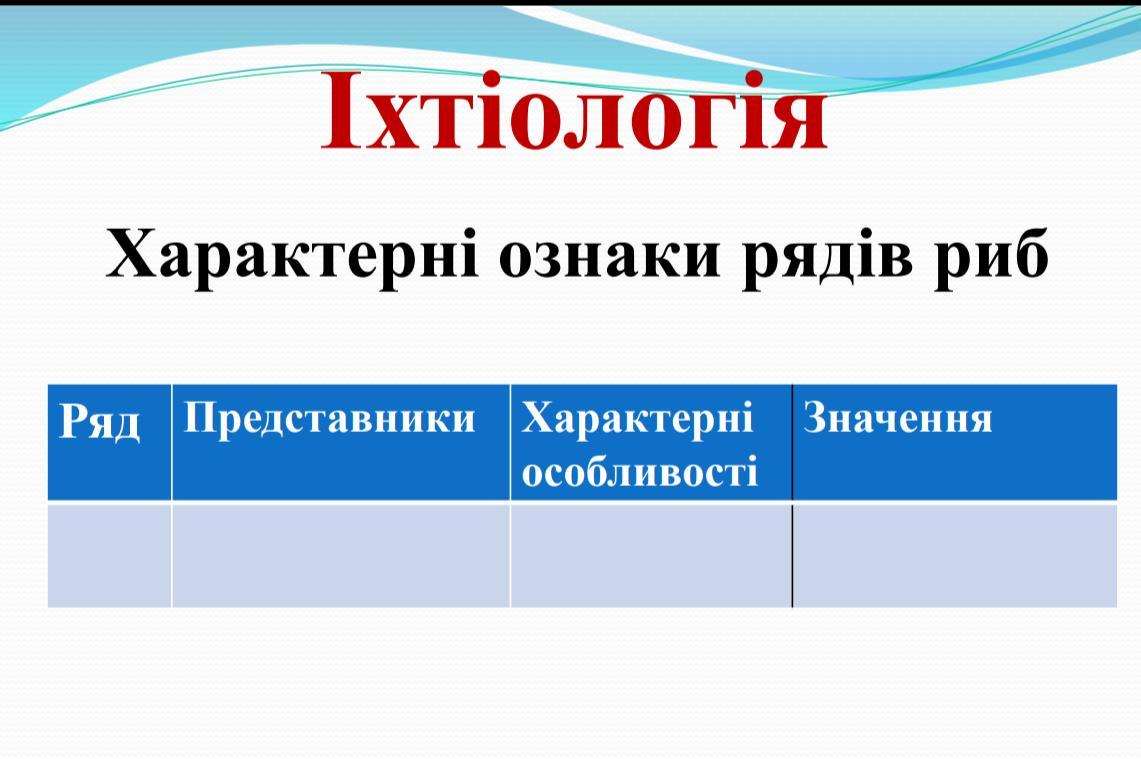 Іхтіологія

Характерні ознаки рядів риб

| Ряд | Представники | Характерні особливості | Значення |
|---|---|---|---|
| | | | |